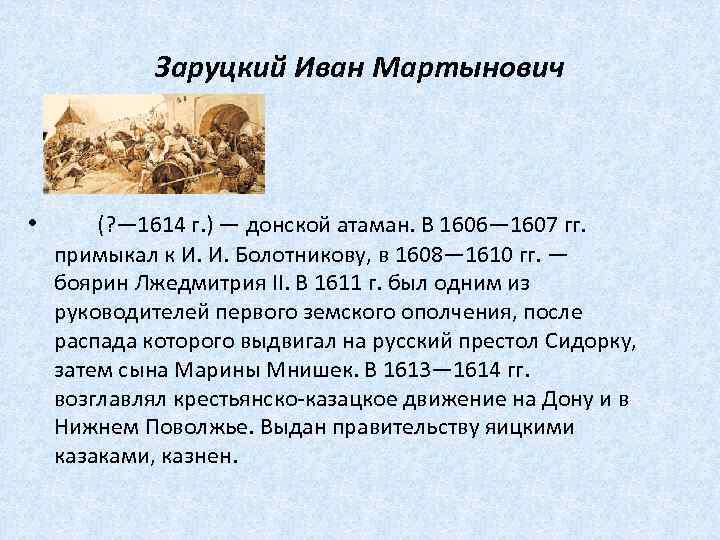 Заруцкий Иван Мартынович

• (?—1614 г.) — донской атаман. В 1606—1607 гг. примыкал к И. И. Болотникову, в 1608—1610 гг. — боярин Лжедмитрия II. В 1611 г. был одним из руководителей первого земского ополчения, после распада которого выдвигал на русский престол Сидорку, затем сына Марины Мнишек. В 1613—1614 гг. возглавлял крестьянско-казацкое движение на Дону и в Нижнем Поволжье. Выдан правительству яицкими казаками, казнен.